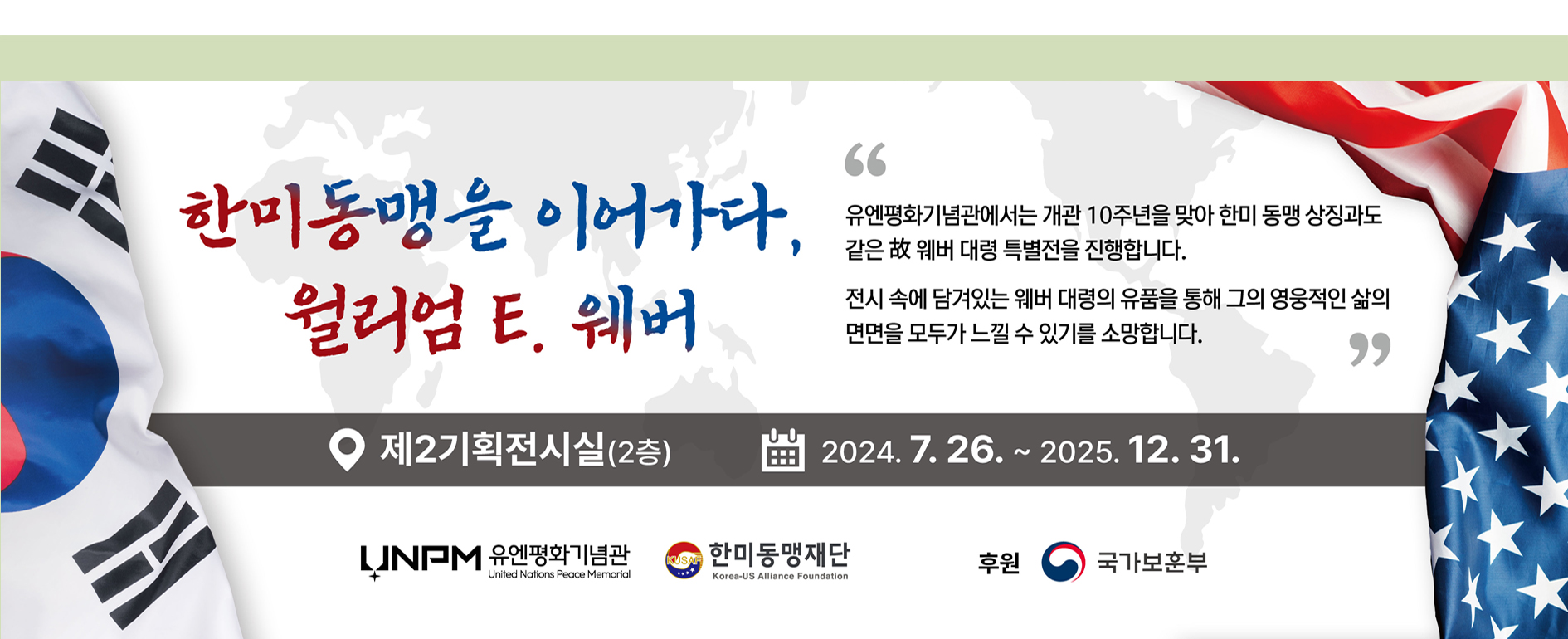 한미동맹을 이어가다,
윌리엄 E. 웨버

“

유엔평화기념관에서는 개관 10주년을 맞아 한미 동맹 상징과도 같은 故 웨버 대령 특별전을 진행합니다.

전시 속에 담겨있는 웨버 대령의 유품을 통해 그의 영웅적인 삶의 면면을 모두가 느낄 수 있기를 소망합니다.

”

제2기획전시실(2층)

2024. 7. 26. ~ 2025. 12. 31.

UNPM 유엔평화기념관 United Nations Peace Memorial

KUSAF 한미동맹재단 Korea-US Alliance Foundation

후원 국가보훈부